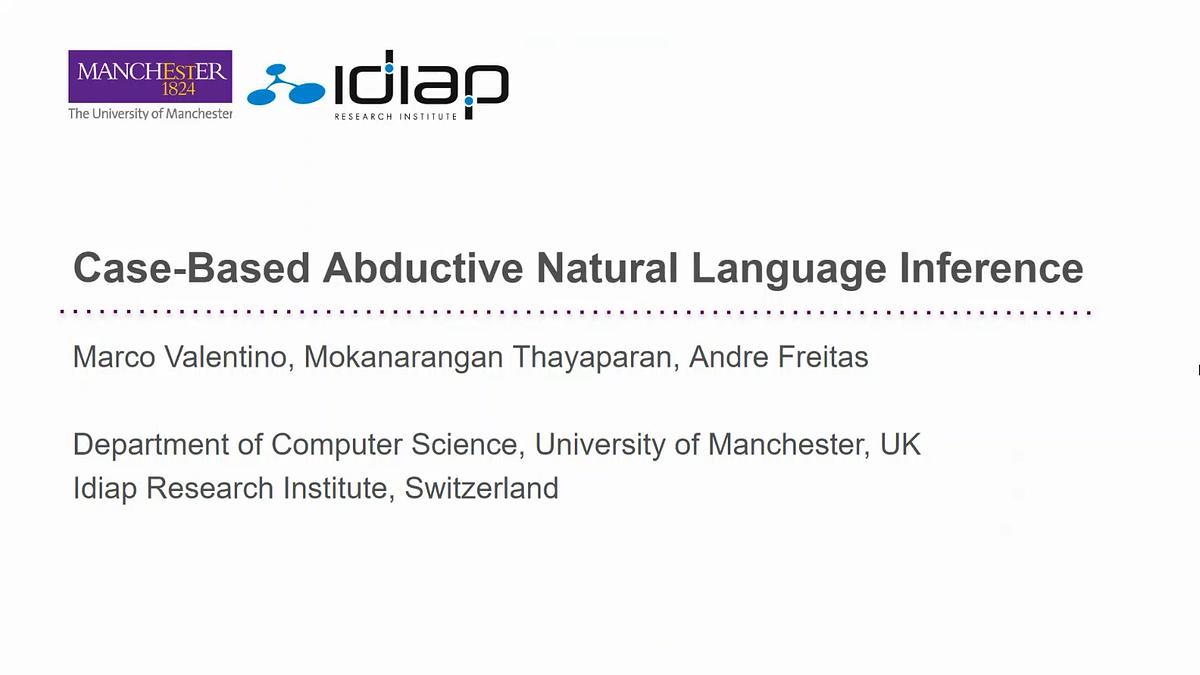 MANCHESTER
1824
The University of Manchester

idiap
RESEARCH INSTITUTE

Case-Based Abductive Natural Language Inference

Marco Valentino, Mokanarangan Thayaparan, Andre Freitas

Department of Computer Science, University of Manchester, UK
Idiap Research Institute, Switzerland